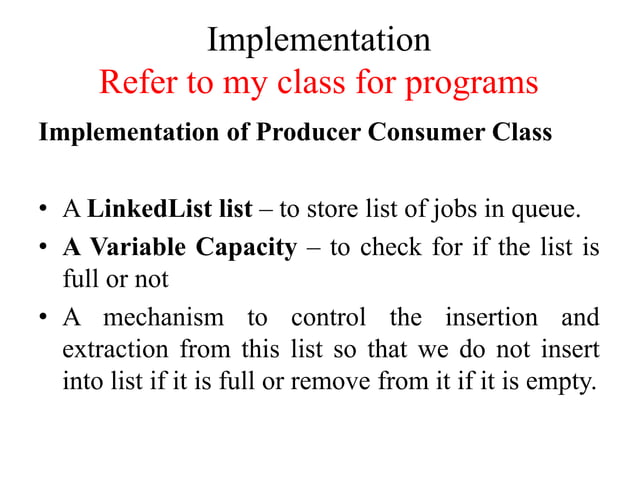 Implementation
Refer to my class for programs

Implementation of Producer Consumer Class

• A LinkedList list – to store list of jobs in queue.
• A Variable Capacity – to check for if the list is full or not
• A mechanism to control the insertion and extraction from this list so that we do not insert into list if it is full or remove from it if it is empty.